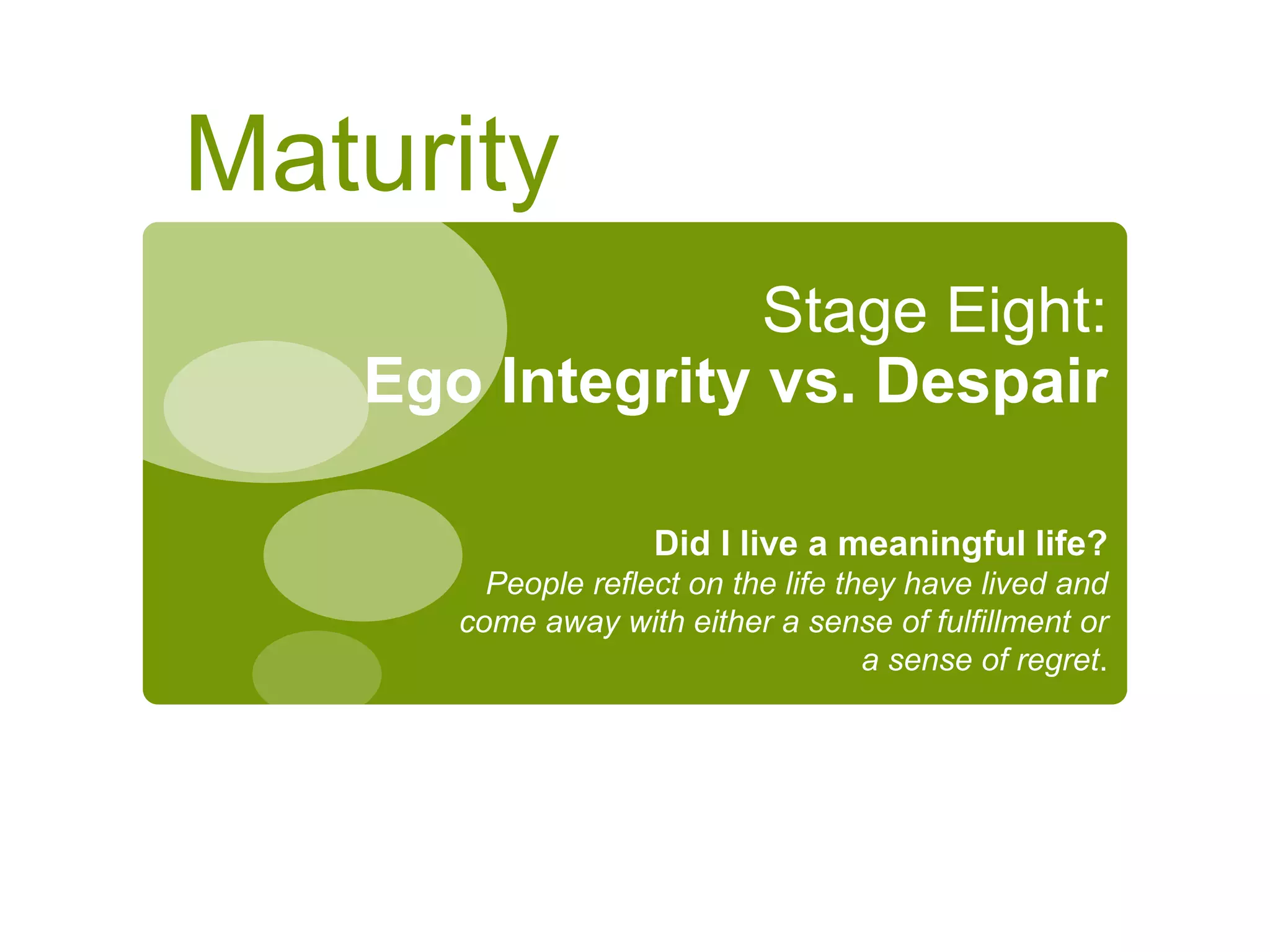 Maturity

Stage Eight:
Ego Integrity vs. Despair

Did I live a meaningful life?
People reflect on the life they have lived and come away with either a sense of fulfillment or a sense of regret.